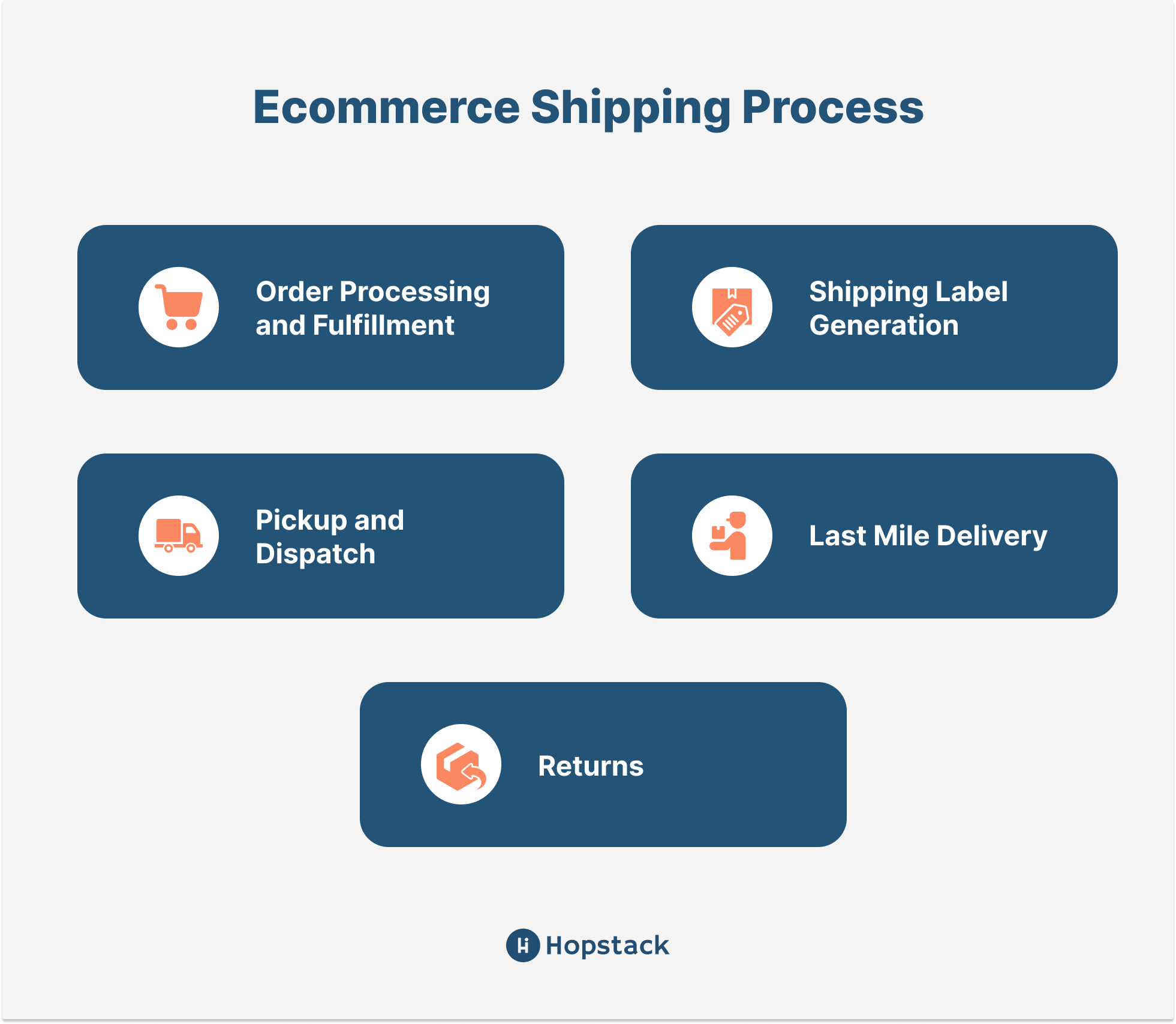 Ecommerce Shipping Process

Order Processing and Fulfillment

Shipping Label Generation

Pickup and Dispatch

Last Mile Delivery

Returns

Hopstack